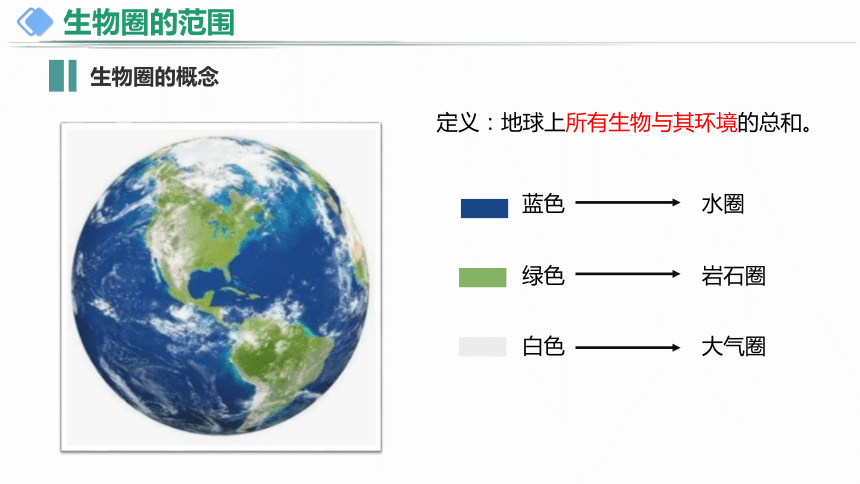 生物圈的范围

生物圈的概念

定义：地球上所有生物与其环境的总和。

蓝色 → 水圈

绿色 → 岩石圈

白色 → 大气圈